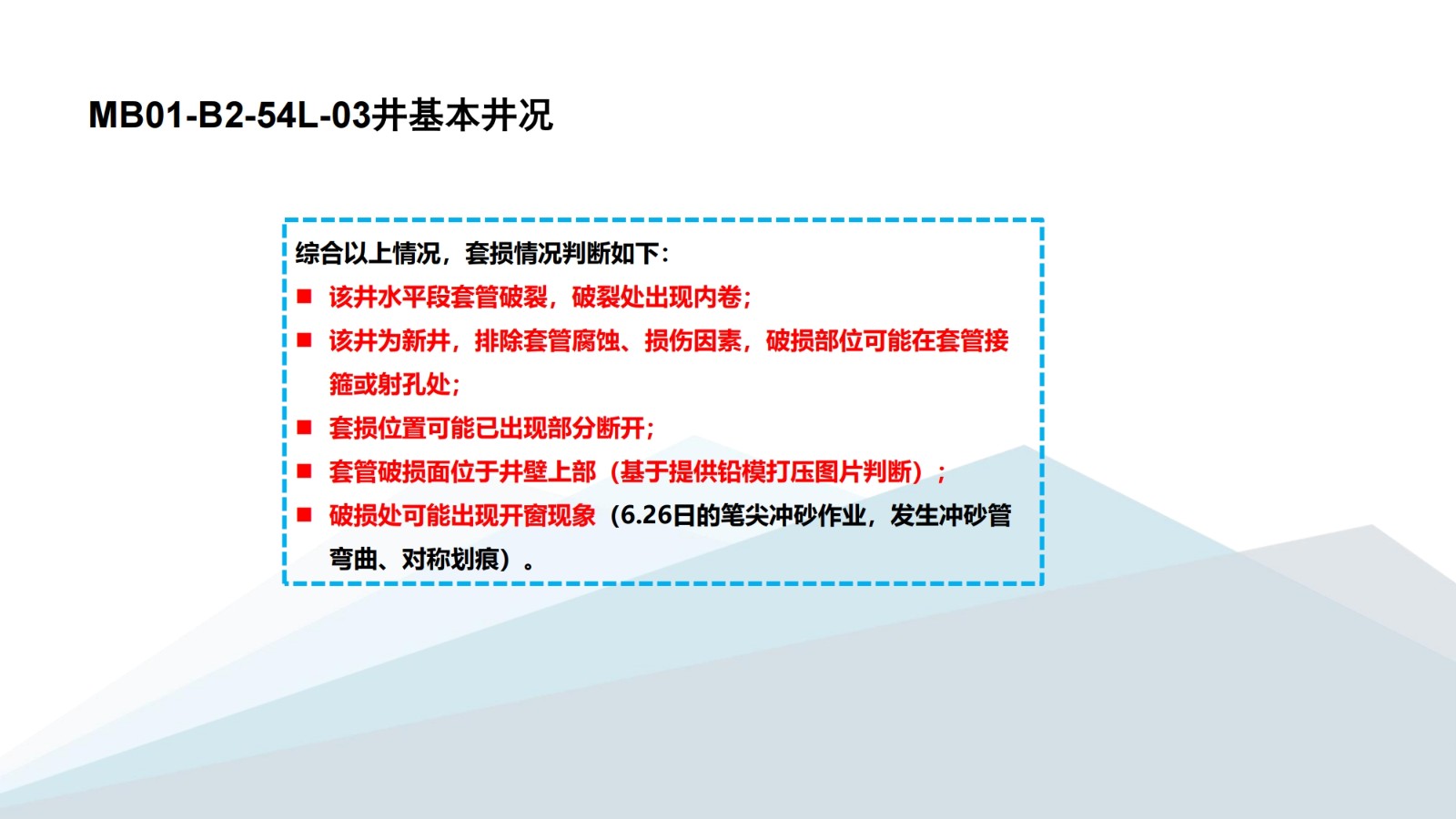 MB01-B2-54L-03井基本井况

综合以上情况，套损情况判断如下：

■ 该井水平段套管破裂，破裂处出现内卷；

■ 该井为新井，排除套管腐蚀、损伤因素，破损部位可能在套管接箍或射孔处；

■ 套损位置可能已出现部分断开；

■ 套管破损面位于井壁上部（基于提供铅模打压图片判断）；

■ 破损处可能出现开窗现象（6.26日的笔尖冲砂作业，发生冲砂管弯曲、对称划痕）。